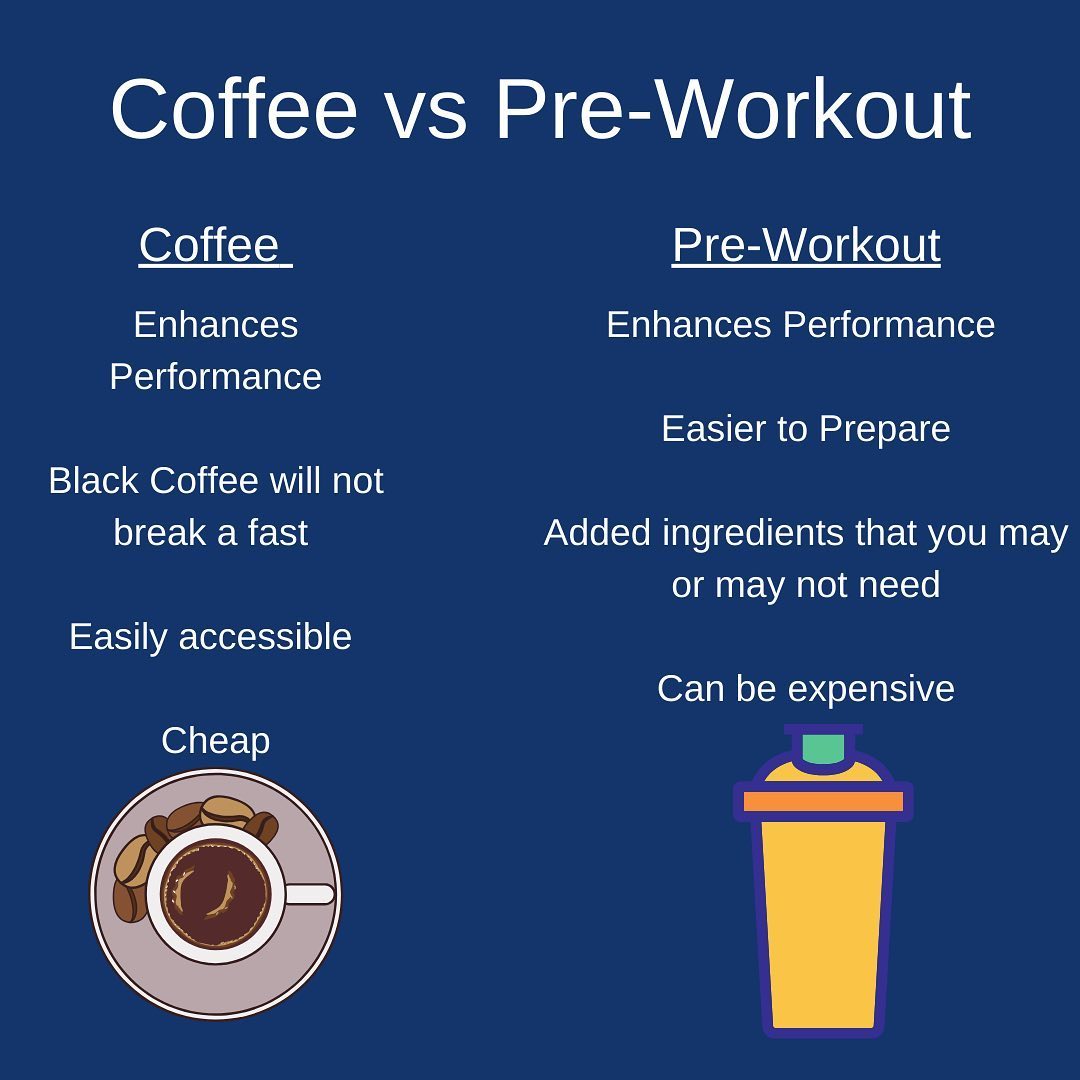 Coffee vs Pre-Workout

Coffee

Enhances Performance

Black Coffee will not break a fast

Easily accessible

Cheap

Pre-Workout

Enhances Performance

Easier to Prepare

Added ingredients that you may or may not need

Can be expensive